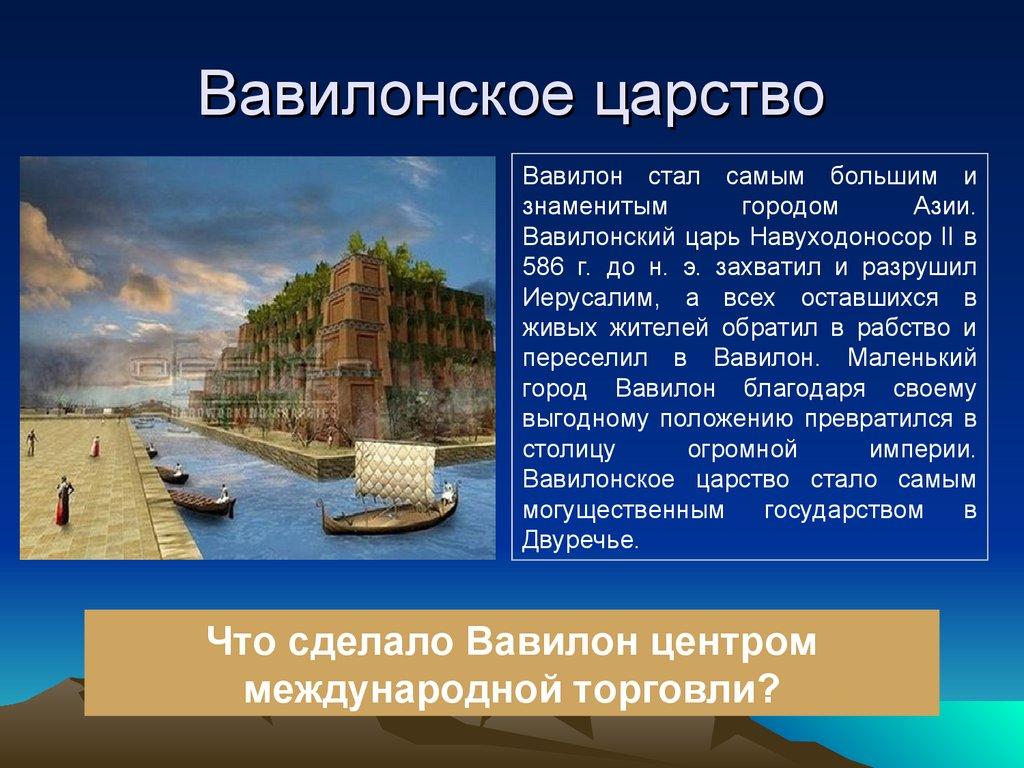 Вавилонское царство

Вавилон стал самым большим и знаменитым городом Азии. Вавилонский царь Навуходоносор II в 586 г. до н. э. захватил и разрушил Иерусалим, а всех оставшихся в живых жителей обратил в рабство и переселил в Вавилон. Маленький город Вавилон благодаря своему выгодному положению превратился в столицу огромной империи. Вавилонское царство стало самым могущественным государством в Двуречье.

Что сделало Вавилон центром международной торговли?